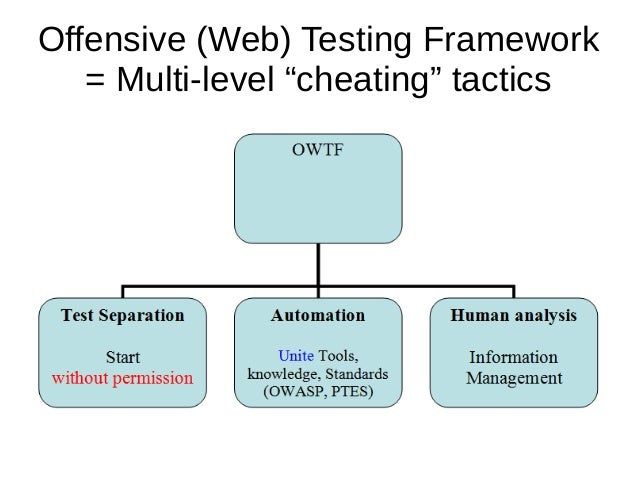 Offensive (Web) Testing Framework = Multi-level “cheating” tactics

OWTF

Test Separation

Start without permission

Automation

Unite Tools, knowledge, Standards (OWASP, PTES)

Human analysis

Information Management